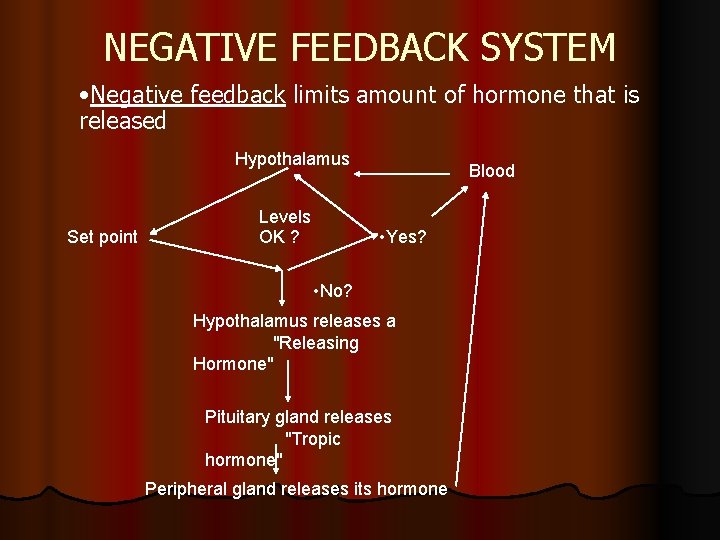 NEGATIVE FEEDBACK SYSTEM

•Negative feedback limits amount of hormone that is released

Hypothalamus

Blood

Set point

Levels OK ?

•Yes?

•No?

Hypothalamus releases a "Releasing Hormone"

Pituitary gland releases "Tropic hormone"

Peripheral gland releases its hormone